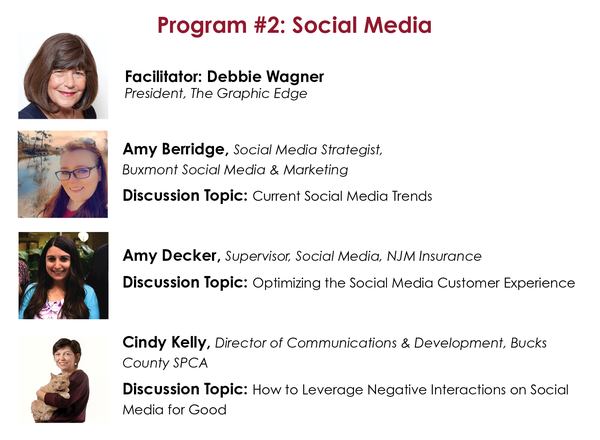 Program #2: Social Media

Facilitator: Debbie Wagner
President, The Graphic Edge

Amy Berridge, Social Media Strategist, Buxmont Social Media & Marketing

Discussion Topic: Current Social Media Trends

Amy Decker, Supervisor, Social Media, NJM Insurance

Discussion Topic: Optimizing the Social Media Customer Experience

Cindy Kelly, Director of Communications & Development, Bucks County SPCA

Discussion Topic: How to Leverage Negative Interactions on Social Media for Good